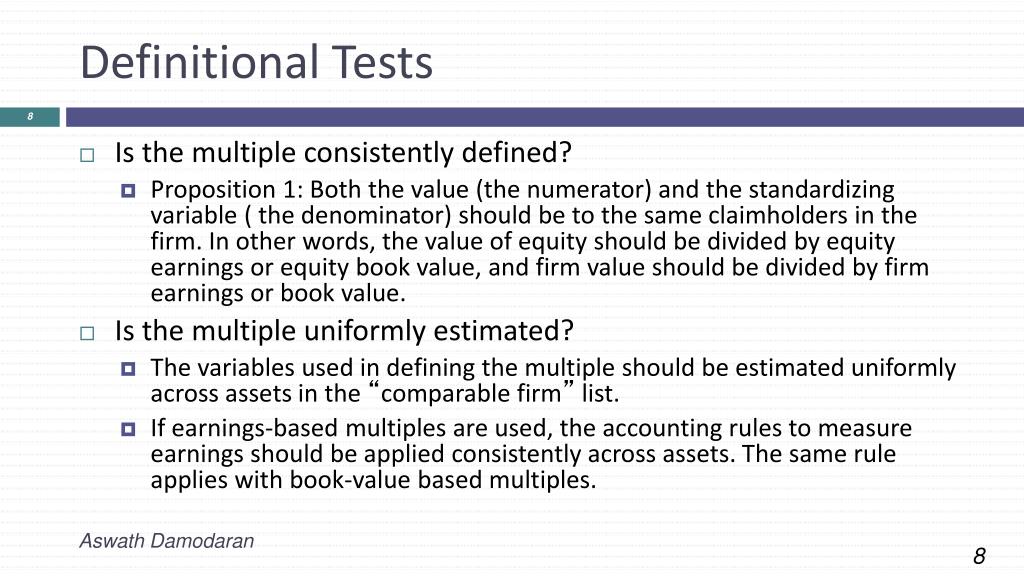 Definitional Tests

8

Is the multiple consistently defined?

Proposition 1: Both the value (the numerator) and the standardizing variable ( the denominator) should be to the same claimholders in the firm. In other words, the value of equity should be divided by equity earnings or equity book value, and firm value should be divided by firm earnings or book value.

Is the multiple uniformly estimated?

The variables used in defining the multiple should be estimated uniformly across assets in the “comparable firm” list.

If earnings-based multiples are used, the accounting rules to measure earnings should be applied consistently across assets. The same rule applies with book-value based multiples.

Aswath Damodaran

8